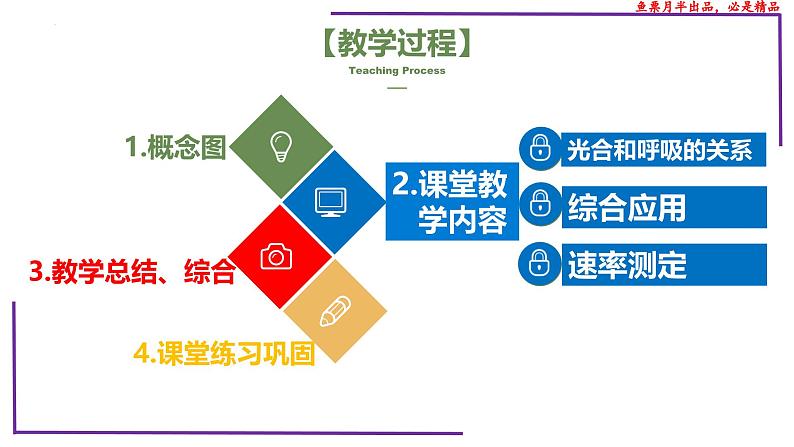 鱼栗月半出品，必是精品

【教学过程】
Teaching Process

1.概念图

2.课堂教学内容

光合和呼吸的关系
综合应用
速率测定

3.教学总结、综合

4.课堂练习巩固